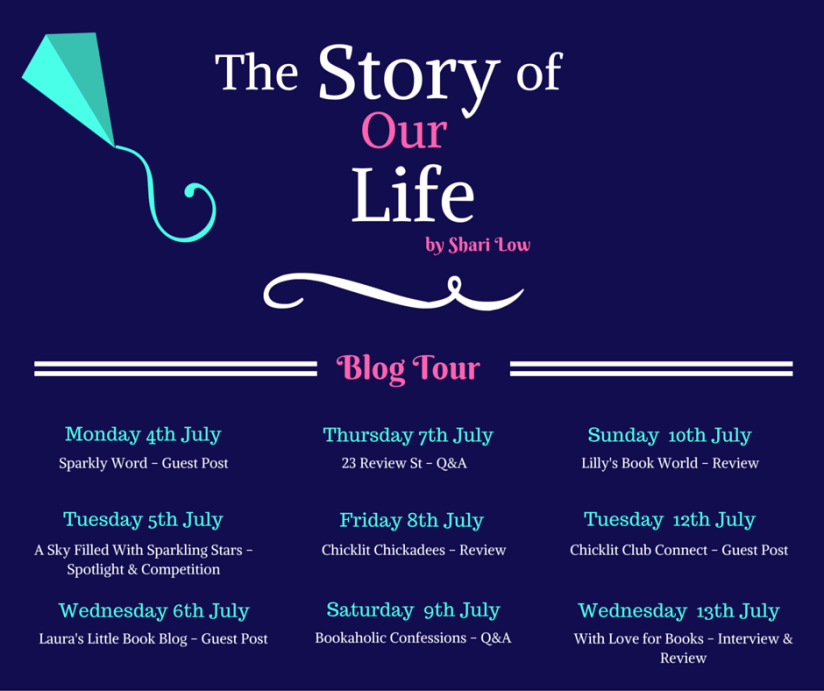 The Story of Our Life

by Shari Low

Blog Tour

Monday 4th July
Sparkly Word - Guest Post

Tuesday 5th July
A Sky Filled With Sparkling Stars - Spotlight & Competition

Wednesday 6th July
Laura's Little Book Blog - Guest Post

Thursday 7th July
23 Review St - Q&A

Friday 8th July
Chicklit Chickadees - Review

Saturday 9th July
Bookaholic Confessions - Q&A

Sunday 10th July
Lilly's Book World - Review

Tuesday 12th July
Chicklit Club Connect - Guest Post

Wednesday 13th July
With Love for Books - Interview & Review